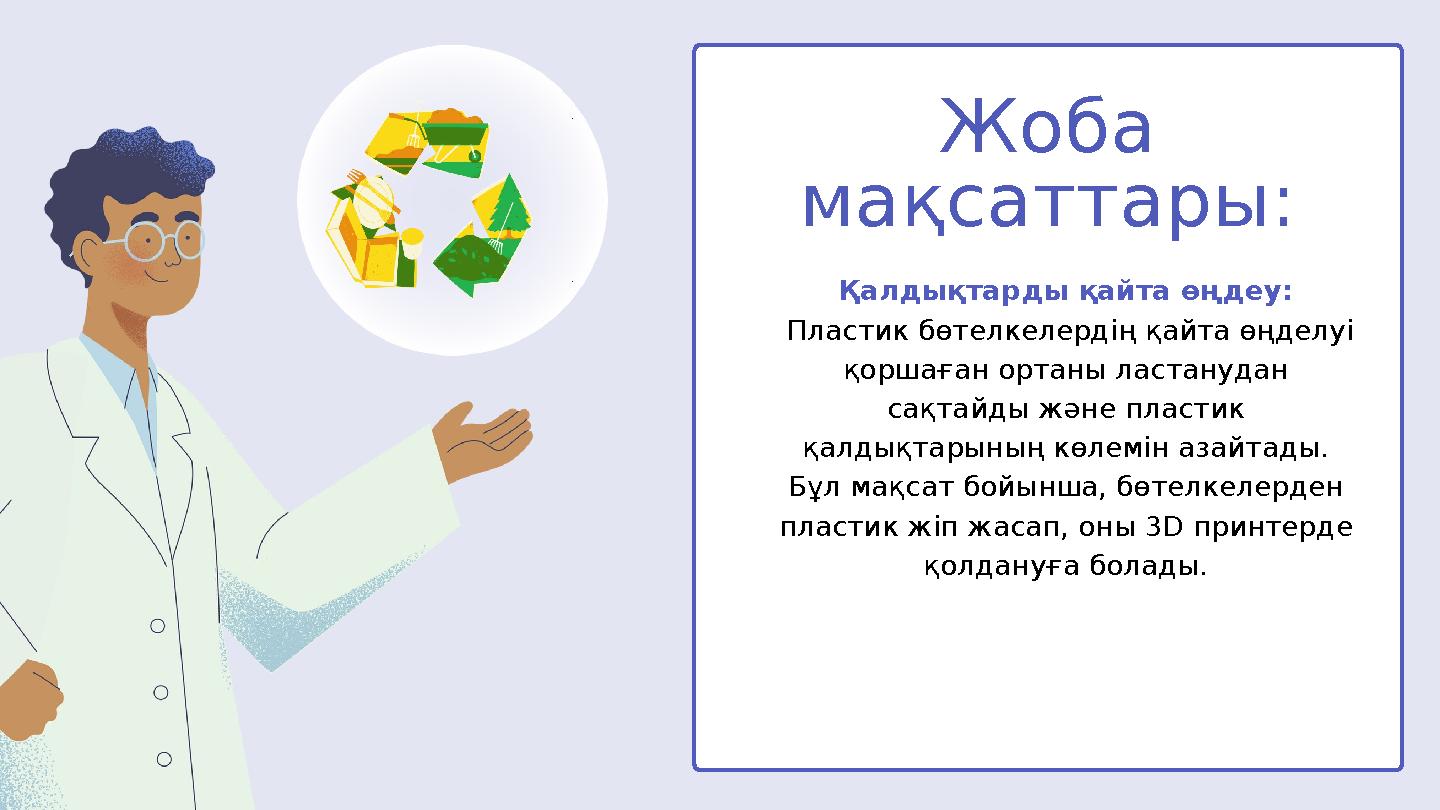 Жоба мақсаттары:

Қалдықтарды қайта өңдеу:

Пластик бөтелкелердің қайта өңделуі қоршаған ортаны ластанудан сақтайды және пластик қалдықтарының көлемін азайтады. Бұл мақсат бойынша, бөтелкелерден пластик жіп жасап, оны 3D принтерде қолдануға болады.